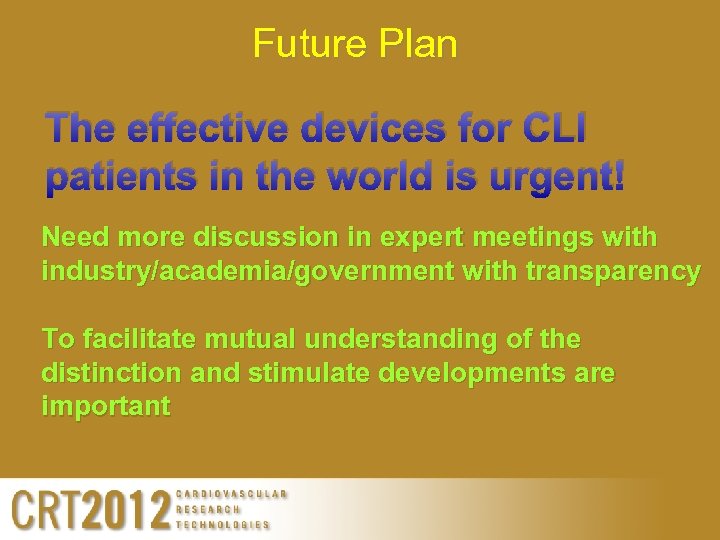 Future Plan

The effective devices for CLI patients in the world is urgent!

Need more discussion in expert meetings with industry/academia/government with transparency

To facilitate mutual understanding of the distinction and stimulate developments are important

CRT2012 CARDIOVASCULAR RESEARCH TECHNOLOGIES